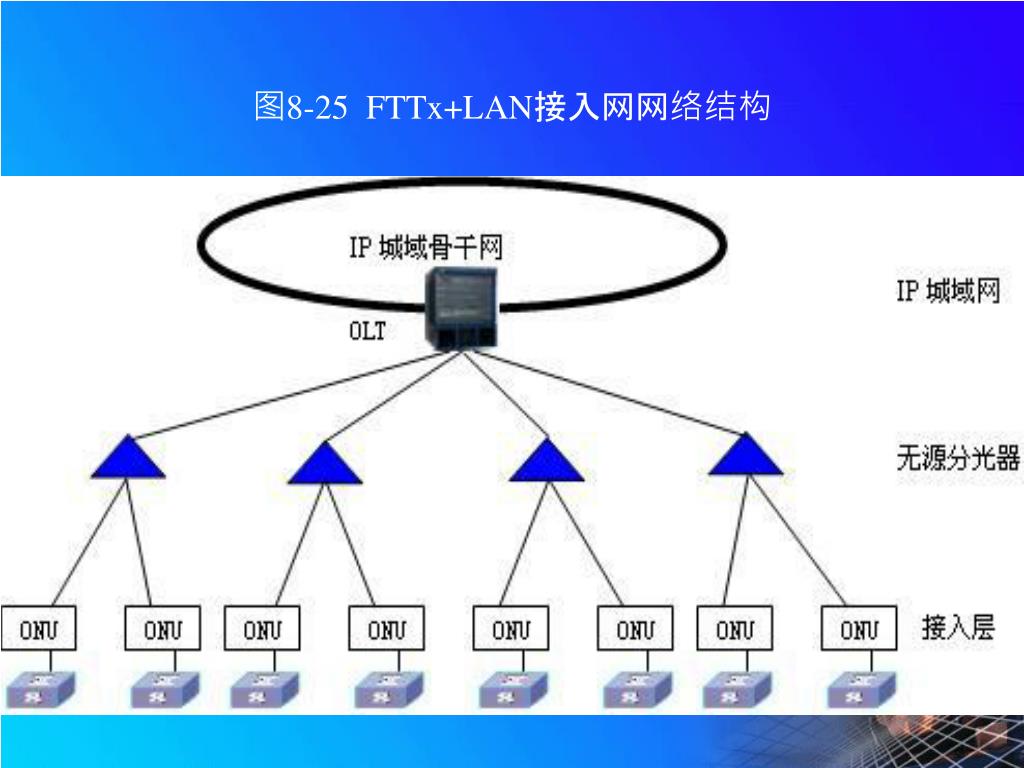 图8-25 FTTx+LAN接入网网络结构

IP 城域骨干网

OLT

IP 城域网

无源分光器

ONU ONU ONU ONU ONU ONU ONU ONU

接入层